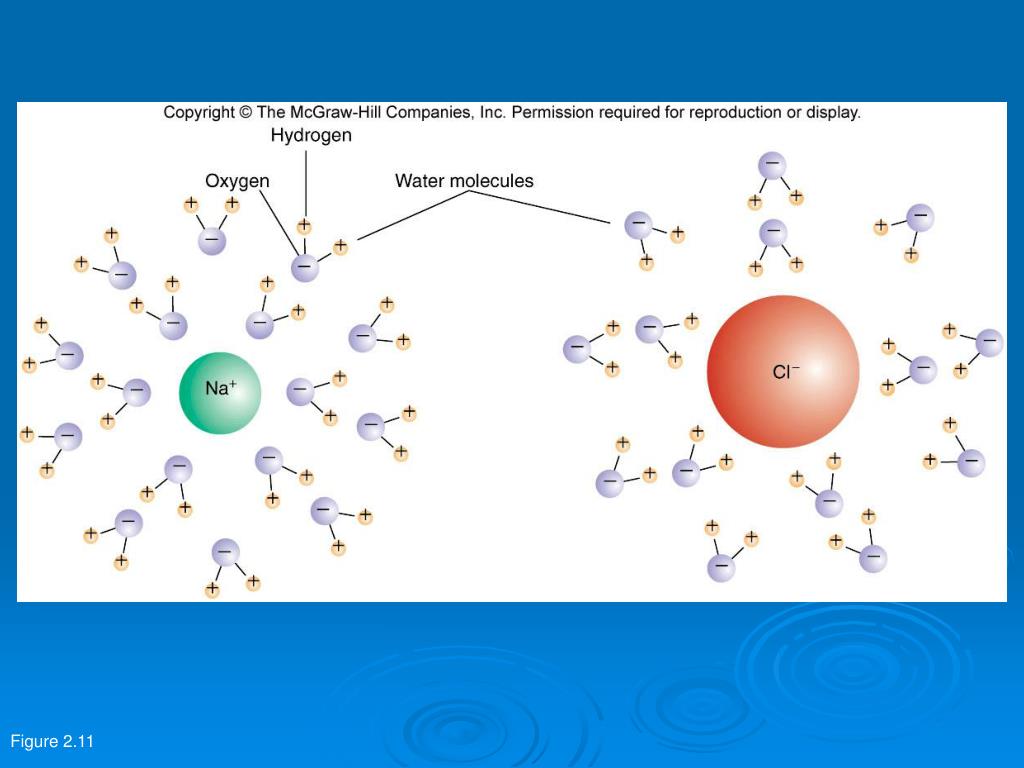 Copyright © The McGraw-Hill Companies, Inc. Permission required for reproduction or display.

Hydrogen

Oxygen

Water molecules

$Na^+$

$Cl^-$

Figure 2.11